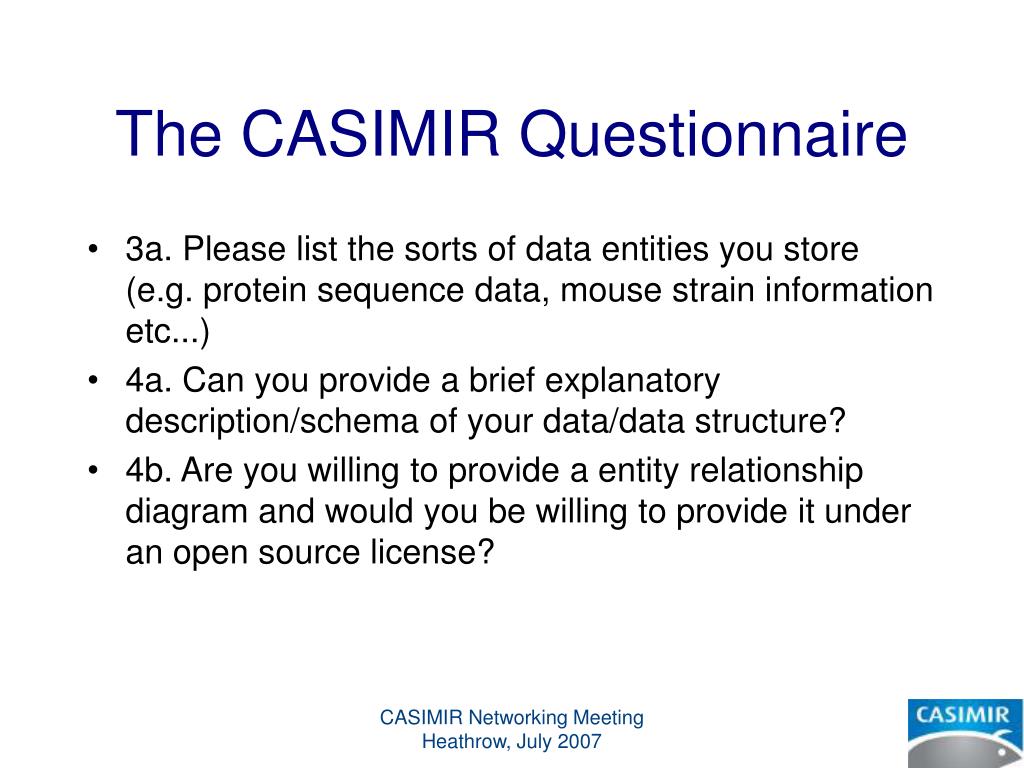 The CASIMIR Questionnaire

• 3a. Please list the sorts of data entities you store (e.g. protein sequence data, mouse strain information etc...)
• 4a. Can you provide a brief explanatory description/schema of your data/data structure?
• 4b. Are you willing to provide a entity relationship diagram and would you be willing to provide it under an open source license?

CASIMIR Networking Meeting
Heathrow, July 2007

CASIMIR